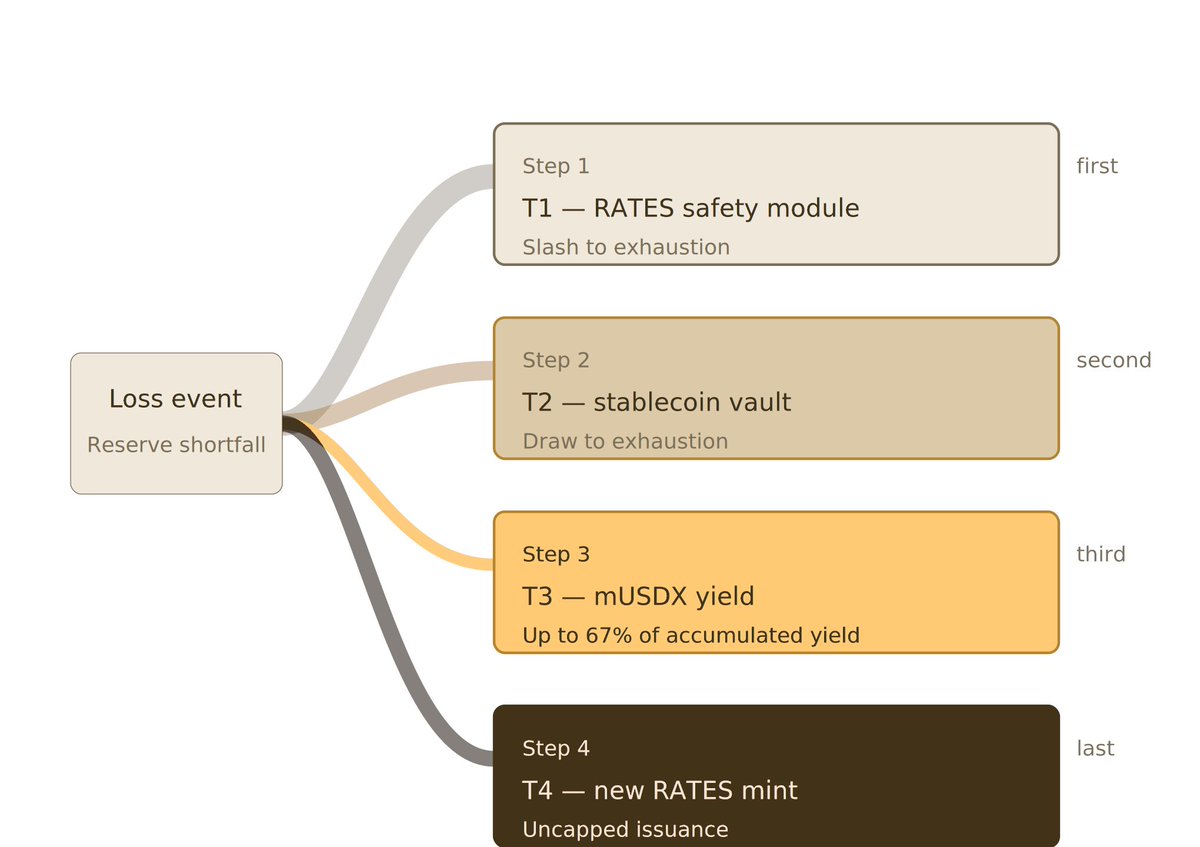 Loss event
Reserve shortfall

Step 1
T1 — RATES safety module
Slash to exhaustion

first

Step 2
T2 — stablecoin vault
Draw to exhaustion

second

Step 3
T3 — mUSDX yield
Up to 67% of accumulated yield

third

Step 4
T4 — new RATES mint
Uncapped issuance

last